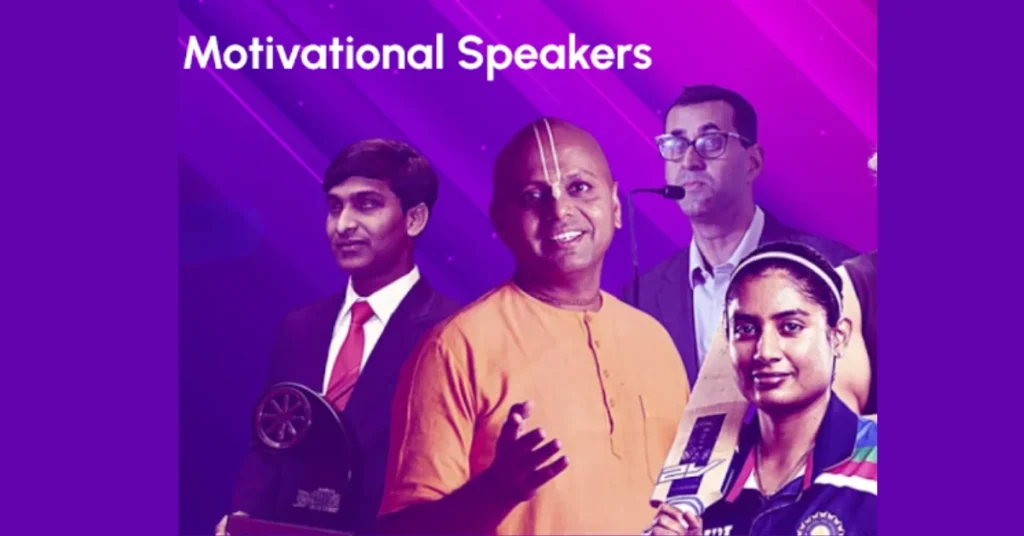 Motivational Speakers